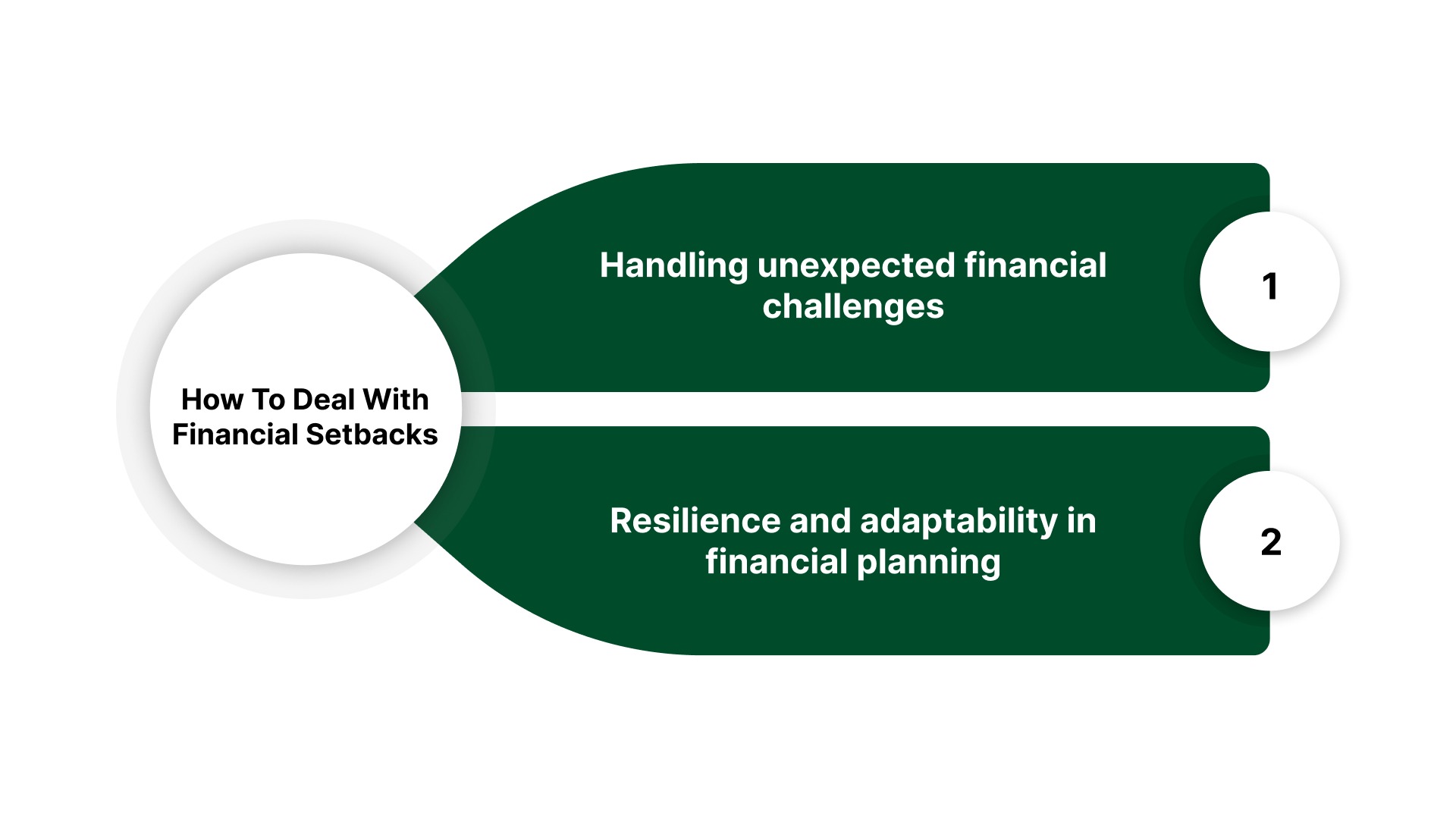 How To Deal With Financial Setbacks

Handling unexpected financial challenges

1

Resilience and adaptability in financial planning

2